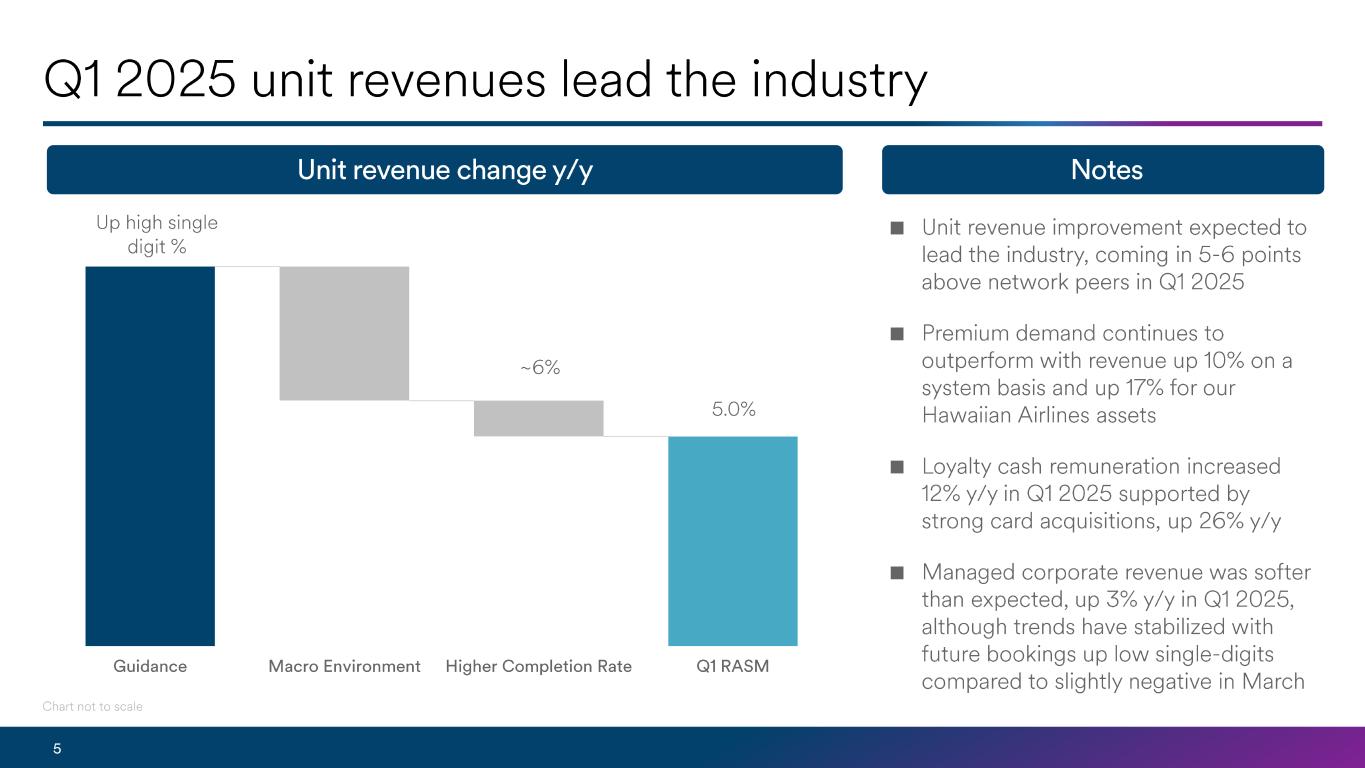 Q1 2025 unit revenues lead the industry

Unit revenue change y/y

Up high single digit %

~6%

5.0%

Guidance

Macro Environment

Higher Completion Rate

Q1 RASM

Chart not to scale

Notes

■ Unit revenue improvement expected to lead the industry, coming in 5-6 points above network peers in Q1 2025

■ Premium demand continues to outperform with revenue up 10% on a system basis and up 17% for our Hawaiian Airlines assets

■ Loyalty cash remuneration increased 12% y/y in Q1 2025 supported by strong card acquisitions, up 26% y/y

■ Managed corporate revenue was softer than expected, up 3% y/y in Q1 2025, although trends have stabilized with future bookings up low single-digits compared to slightly negative in March

5